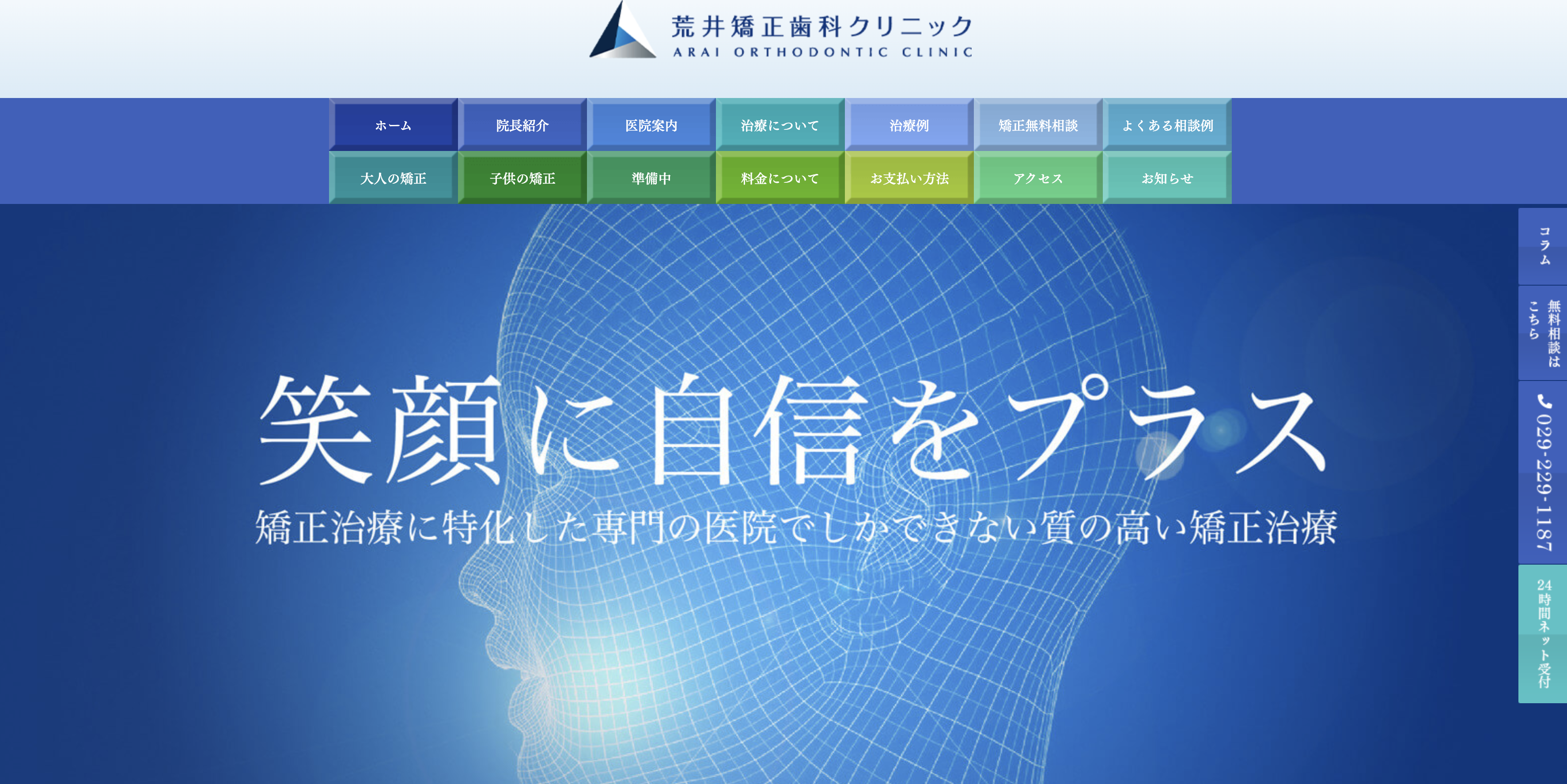 荒井矯正歯科クリニック
ARAI ORTHODONTIC CLINIC

ホーム
院長紹介
医院案内
治療について
治療例
矯正無料相談
よくある相談例
大人の矯正
子供の矯正
準備中
料金について
お支払い方法
アクセス
お知らせ

笑顔に自信をプラス

矯正治療に特化した専門の医院でしかできない質の高い矯正治療

コラム
無料相談はこちら
029-229-1187
24時間ネット受付